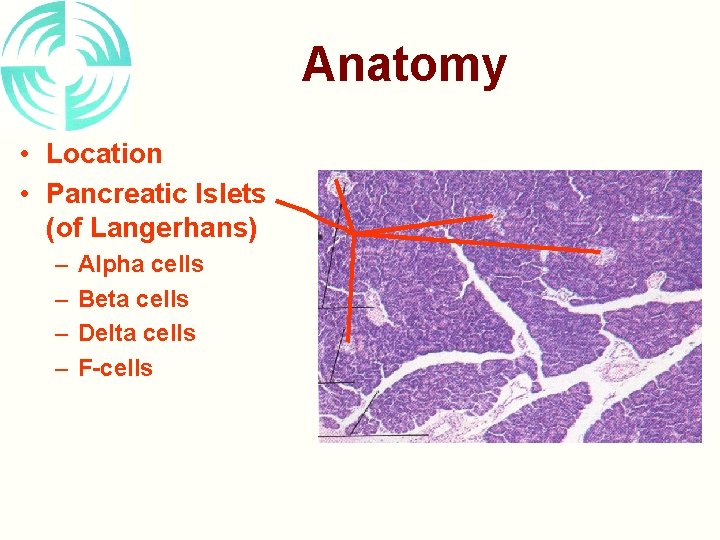 Anatomy

• Location
• Pancreatic Islets (of Langerhans)
– Alpha cells
– Beta cells
– Delta cells
– F-cells